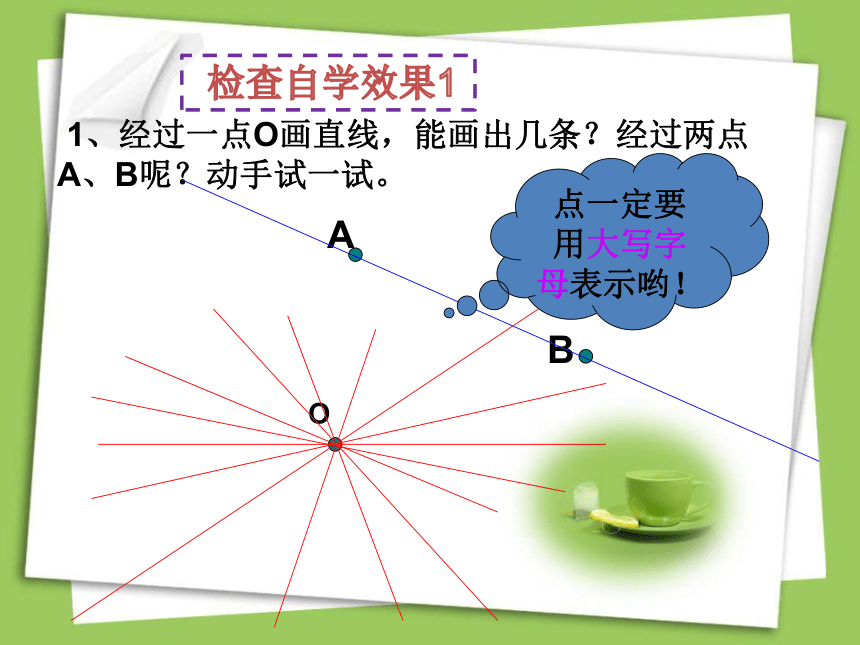 检查自学效果1

1、经过一点O画直线，能画出几条？经过两点A、B呢？动手试一试。

点一定要用大写字母表示哟！

A

B

O